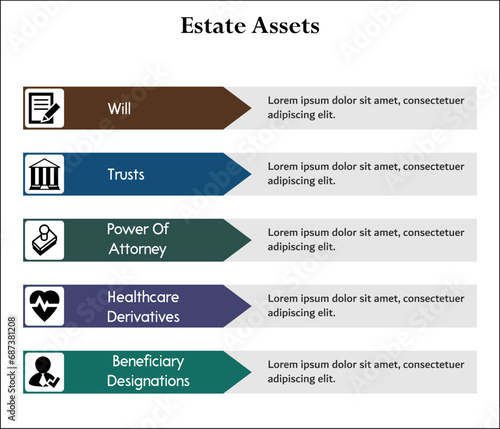 Estate Assets

Will

Lorem ipsum dolor sit amet, consectetuer adipiscing elit.

Trusts

Lorem ipsum dolor sit amet, consectetuer adipiscing elit.

Power Of Attorney

Lorem ipsum dolor sit amet, consectetuer adipiscing elit.

Healthcare Derivatives

Lorem ipsum dolor sit amet, consectetuer adipiscing elit.

Beneficiary Designations

Lorem ipsum dolor sit amet, consectetuer adipiscing elit.

Adobe Stock | #687381208